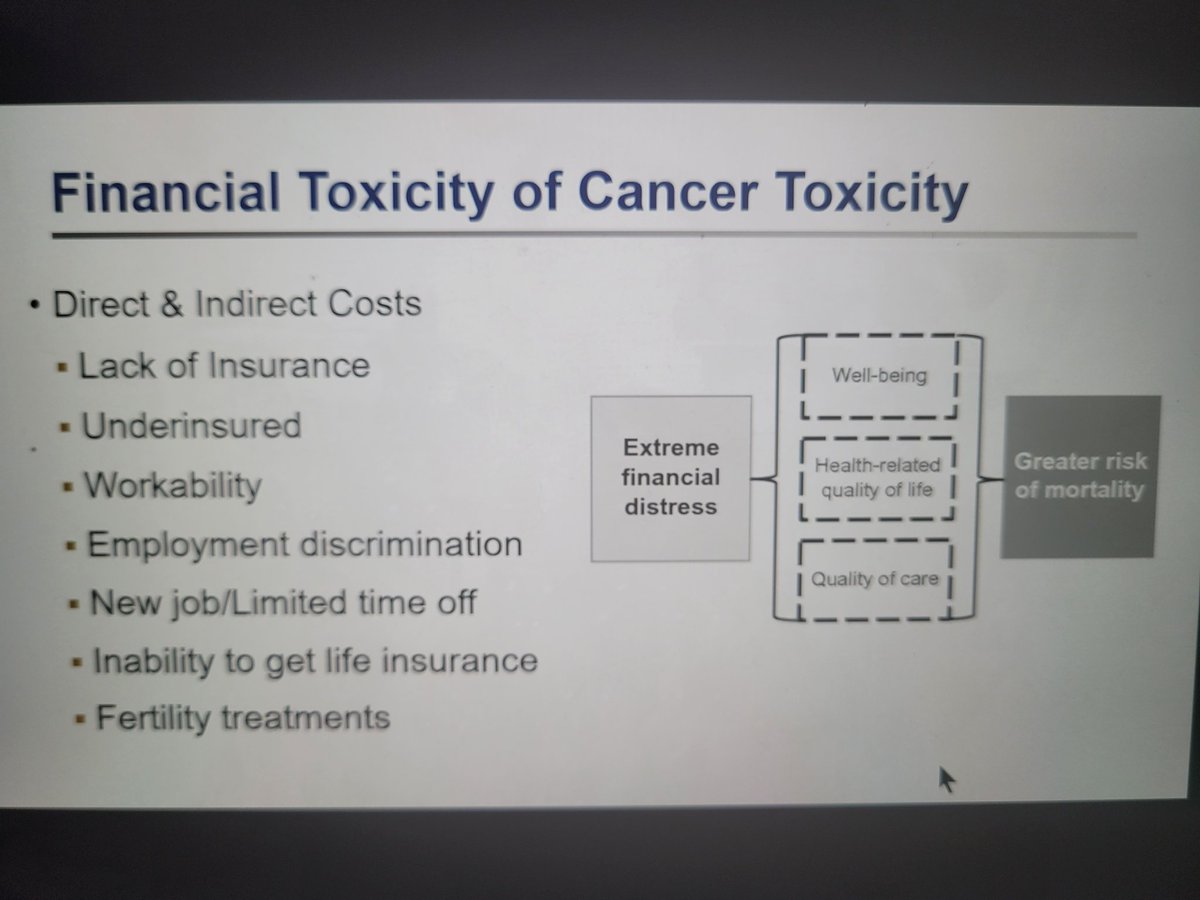 Financial Toxicity of Cancer Toxicity

• Direct & Indirect Costs
▪ Lack of Insurance
▪ Underinsured
▪ Workability
▪ Employment discrimination
▪ New job/Limited time off
▪ Inability to get life insurance
▪ Fertility treatments

Extreme financial distress

Well-being

Health-related quality of life

Quality of care

Greater risk of mortality